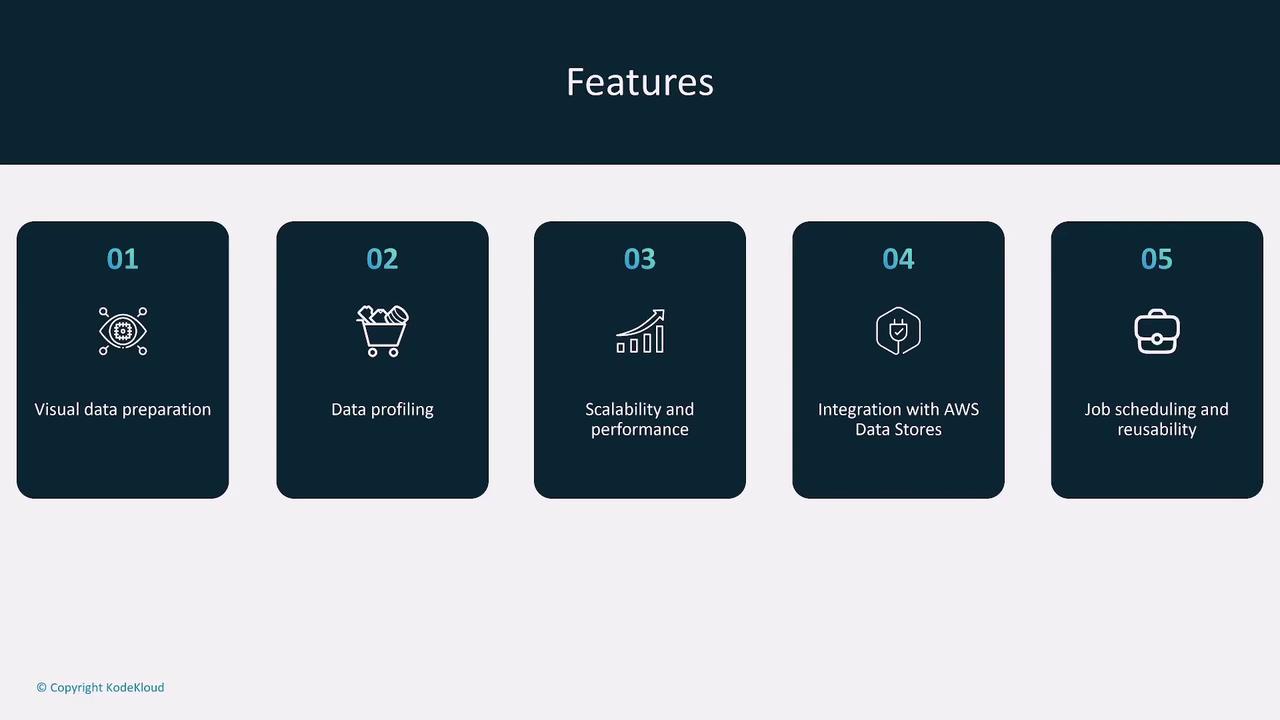 Features

01
Visual data preparation

02
Data profiling

03
Scalability and performance

04
Integration with AWS Data Stores

05
Job scheduling and reusability

© Copyright KodeKloud